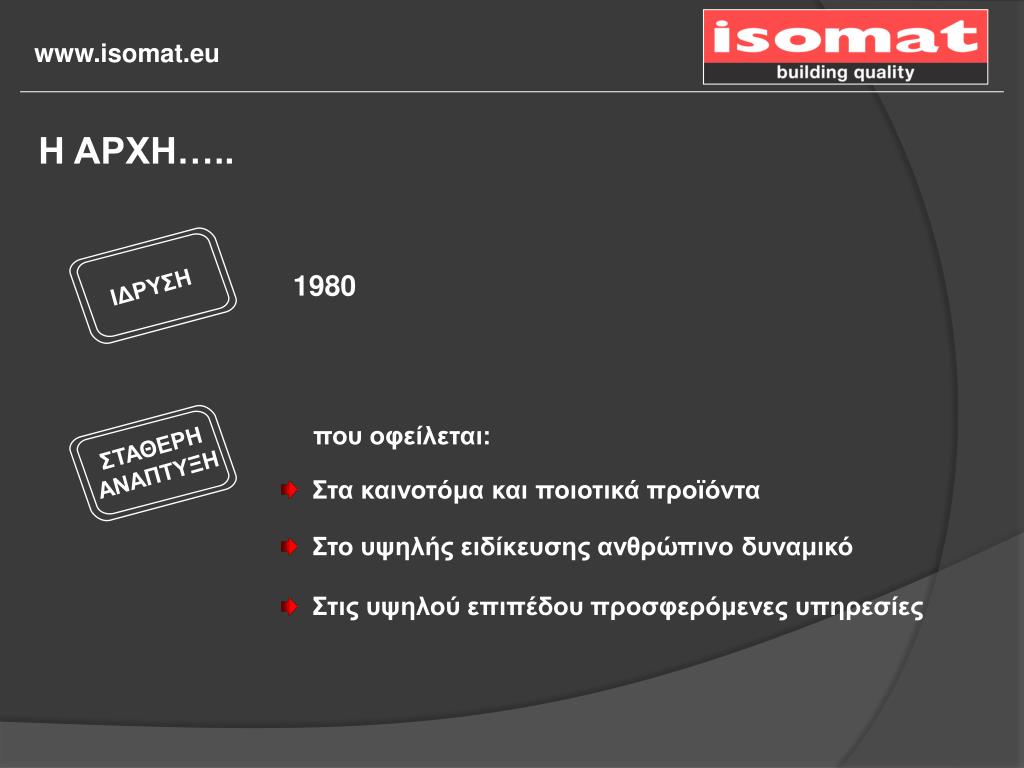 www.isomat.eu

isomat
building quality

Η ΑΡΧΗ…..

ΙΔΡΥΣΗ

1980

ΣΤΑΘΕΡΗ ΑΝΑΠΤΥΞΗ

που οφείλεται:

Στα καινοτόμα και ποιοτικά προϊόντα

Στο υψηλής ειδίκευσης ανθρώπινο δυναμικό

Στις υψηλού επιπέδου προσφερόμενες υπηρεσίες